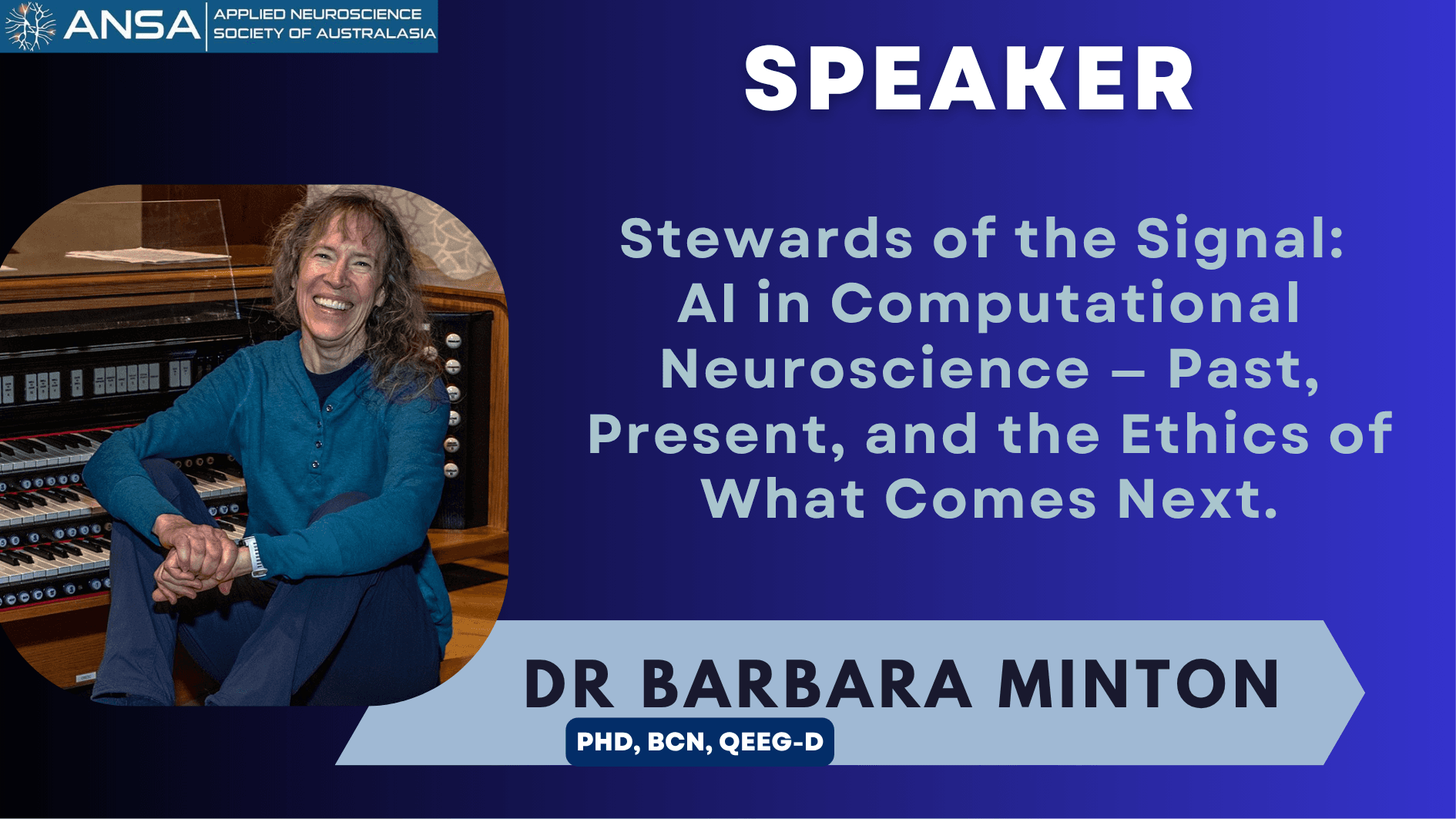 ANSA APPLIED NEUROSCIENCE SOCIETY OF AUSTRALASIA

SPEAKER

Stewards of the Signal: AI in Computational Neuroscience – Past, Present, and the Ethics of What Comes Next.

DR BARBARA MINTON

PHD, BCN, QEEG-D